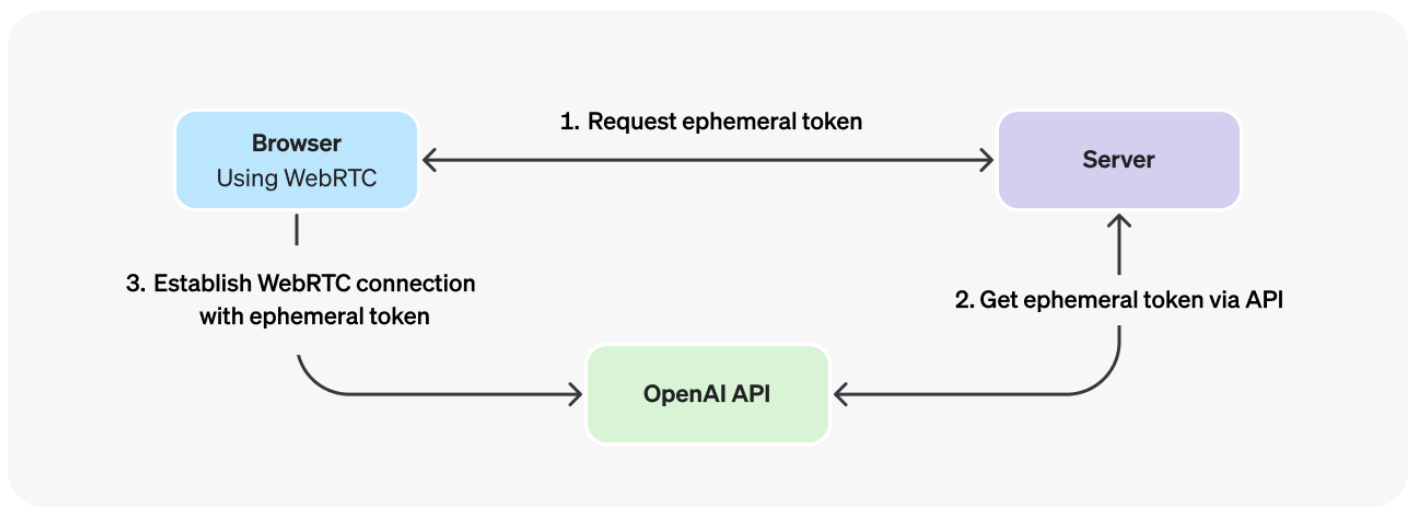 Browser
Using WebRTC

1. Request ephemeral token

Server

3. Establish WebRTC connection with ephemeral token

2. Get ephemeral token via API

OpenAI API